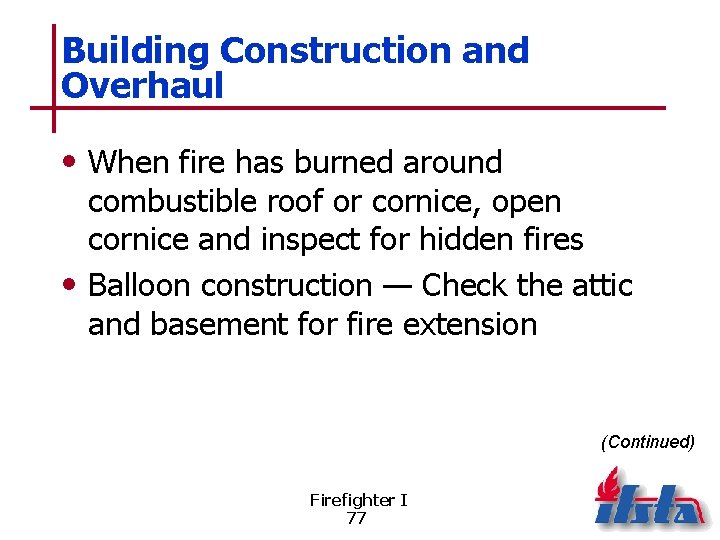 Building Construction and Overhaul

• When fire has burned around combustible roof or cornice, open cornice and inspect for hidden fires
• Balloon construction — Check the attic and basement for fire extension

(Continued)

Firefighter I
77

ifsta